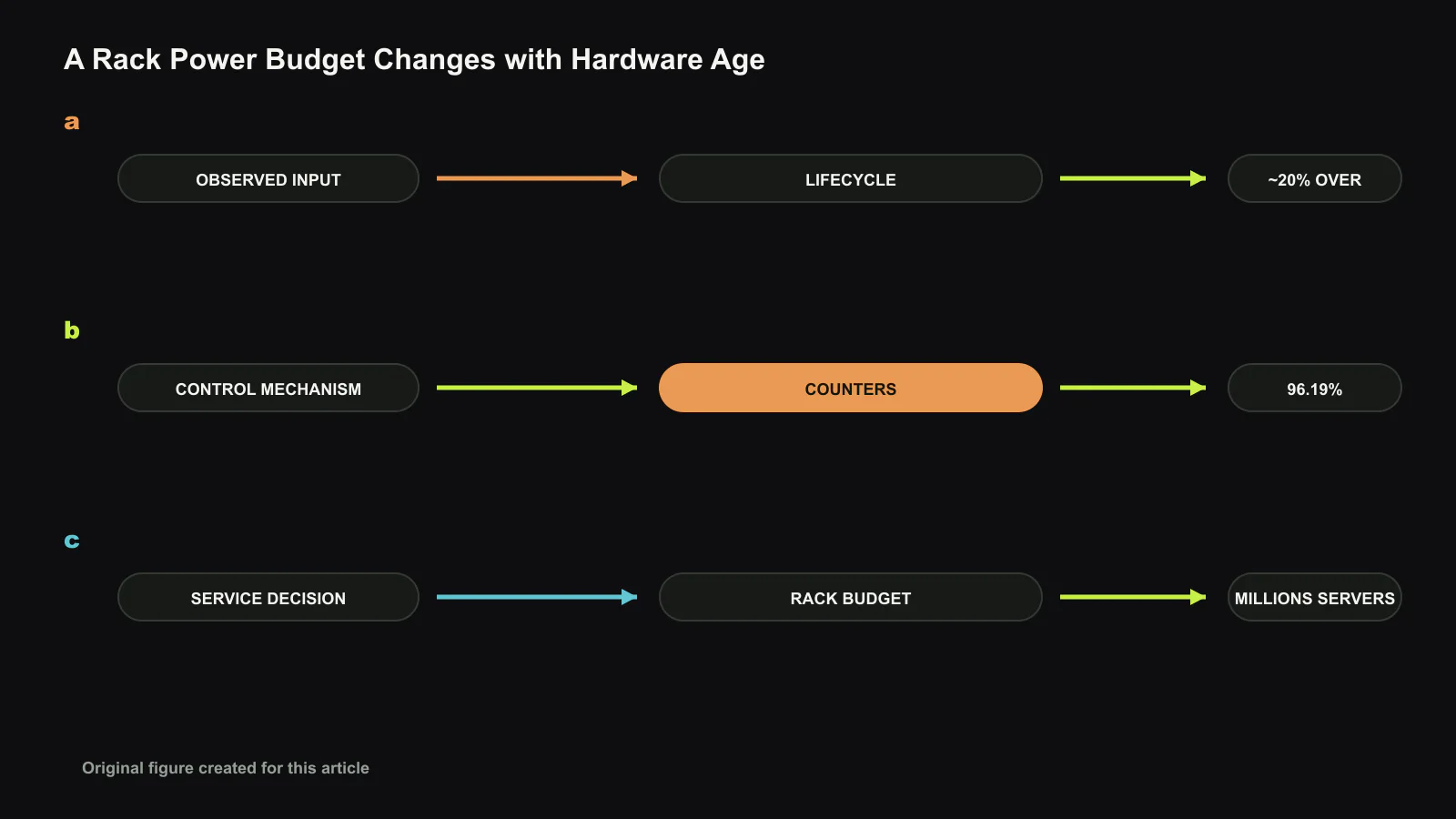 A Rack Power Budget Changes with Hardware Age

a

OBSERVED INPUT

LIFECYCLE

~20% OVER

b

CONTROL MECHANISM

COUNTERS

96.19%

c

SERVICE DECISION

RACK BUDGET

MILLIONS SERVERS

Original figure created for this article